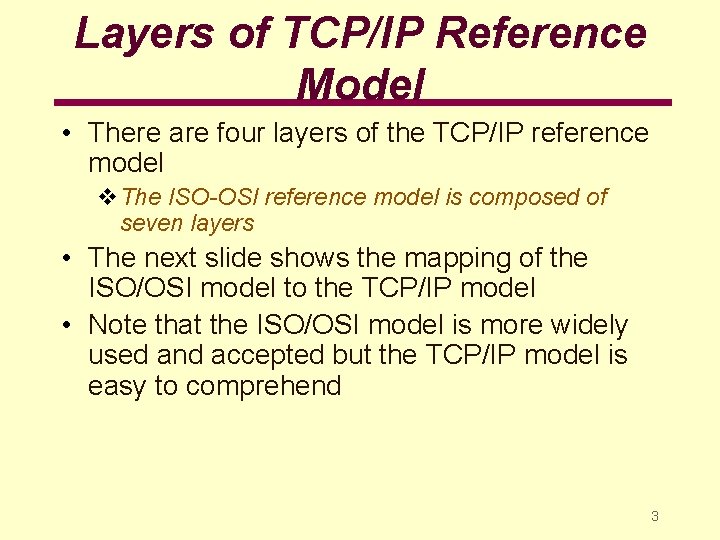 Layers of TCP/IP Reference Model

• There are four layers of the TCP/IP reference model

❖ The ISO-OSI reference model is composed of seven layers

• The next slide shows the mapping of the ISO/OSI model to the TCP/IP model

• Note that the ISO/OSI model is more widely used and accepted but the TCP/IP model is easy to comprehend

3